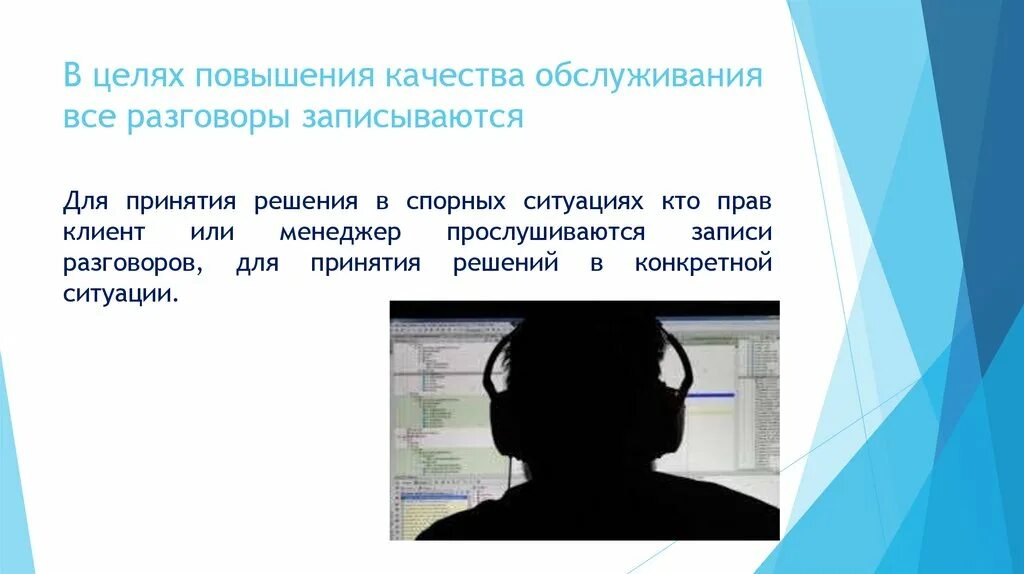 В целях повышения качества обслуживания все разговоры записываются

Для принятия решения в спорных ситуациях кто прав клиент или менеджер прослушиваются записи разговоров, для принятия решений в конкретной ситуации.